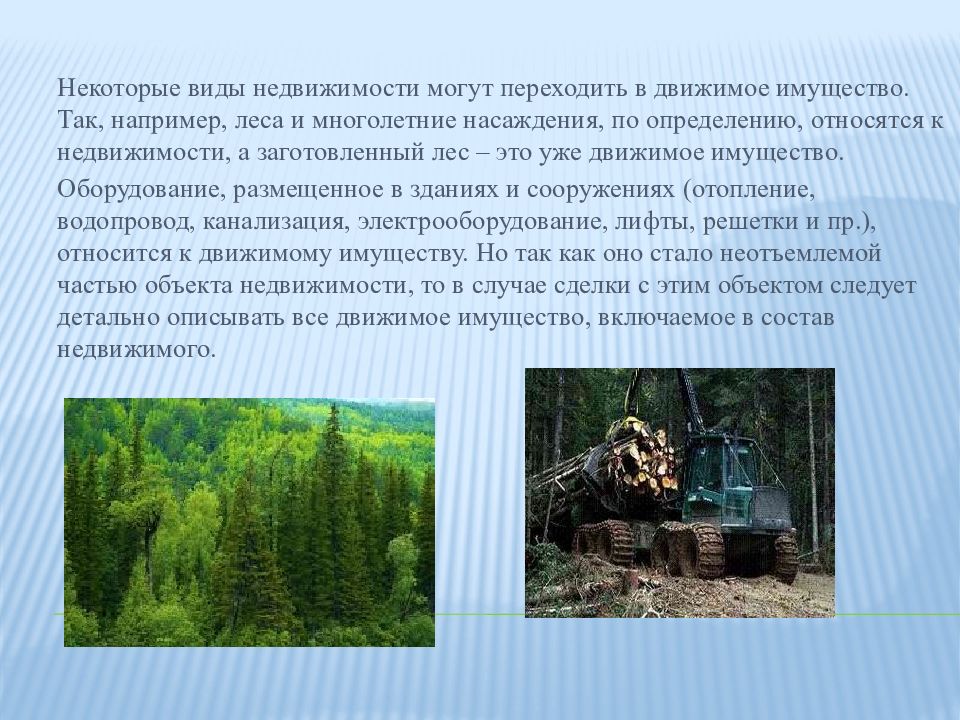 Некоторые виды недвижимости могут переходить в движимое имущество. Так, например, леса и многолетние насаждения, по определению, относятся к недвижимости, а заготовленный лес – это уже движимое имущество.

Оборудование, размещенное в зданиях и сооружениях (отопление, водопровод, канализация, электрооборудование, лифты, решетки и пр.), относится к движимому имуществу. Но так как оно стало неотъемлемой частью объекта недвижимости, то в случае сделки с этим объектом следует детально описывать все движимое имущество, включаемое в состав недвижимого.